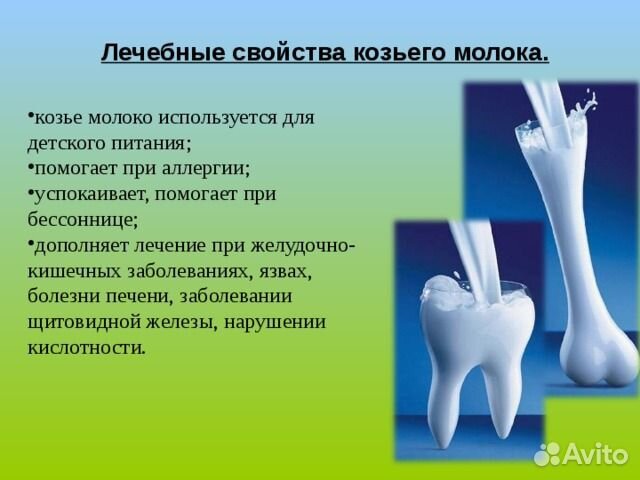 Лечебные свойства козьего молока.

•козье молоко используется для детского питания;
•помогает при аллергии;
•успокаивает, помогает при бессоннице;
•дополняет лечение при желудочно-кишечных заболеваниях, язвах, болезни печени, заболевании щитовидной железы, нарушении кислотности.

Avito